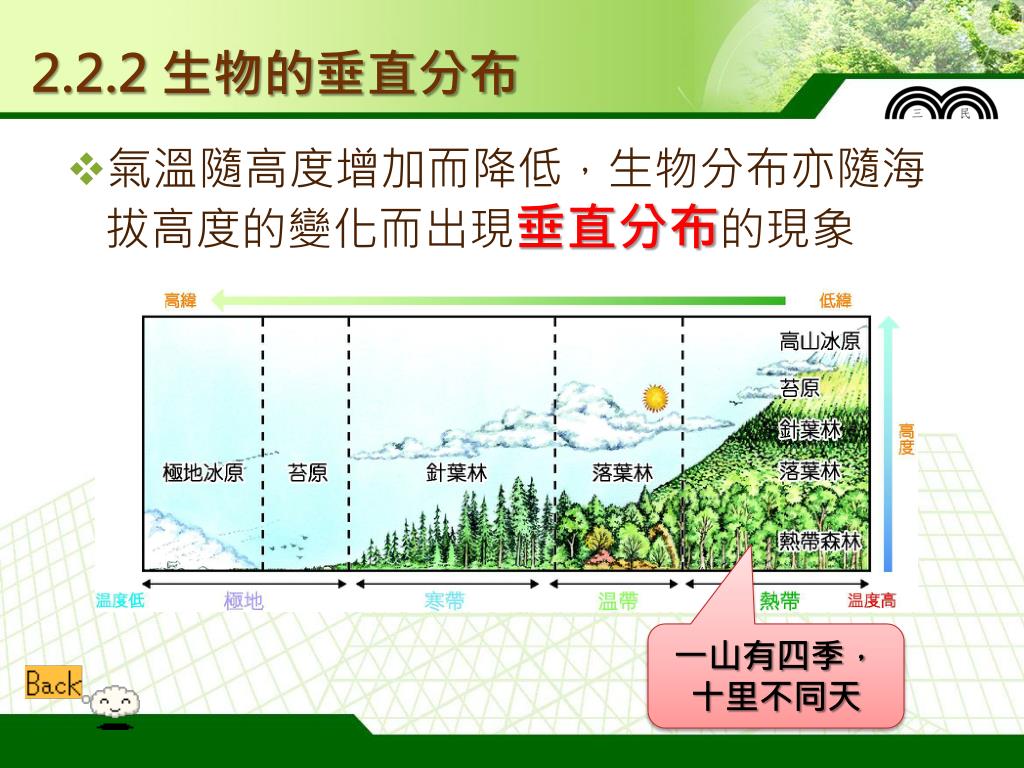 2.2.2 生物的垂直分布

三 民

❖氣溫隨高度增加而降低，生物分布亦隨海拔高度的變化而出現垂直分布的現象

高緯

低緯

高山冰原

苔原

針葉林

落葉林

熱帶森林

高度

極地冰原

苔原

針葉林

落葉林

溫度低

極地

寒帶

溫帶

熱帶

溫度高

一山有四季，十里不同天

Back